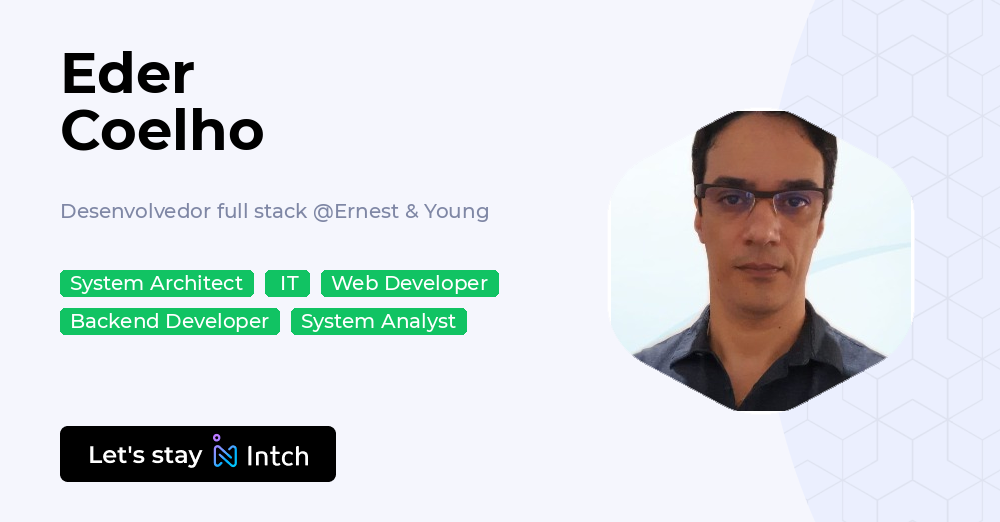 Eder
Coelho

Desenvolvedor full stack @Ernest & Young

System Architect IT Web Developer
Backend Developer System Analyst

Let's stay Intch